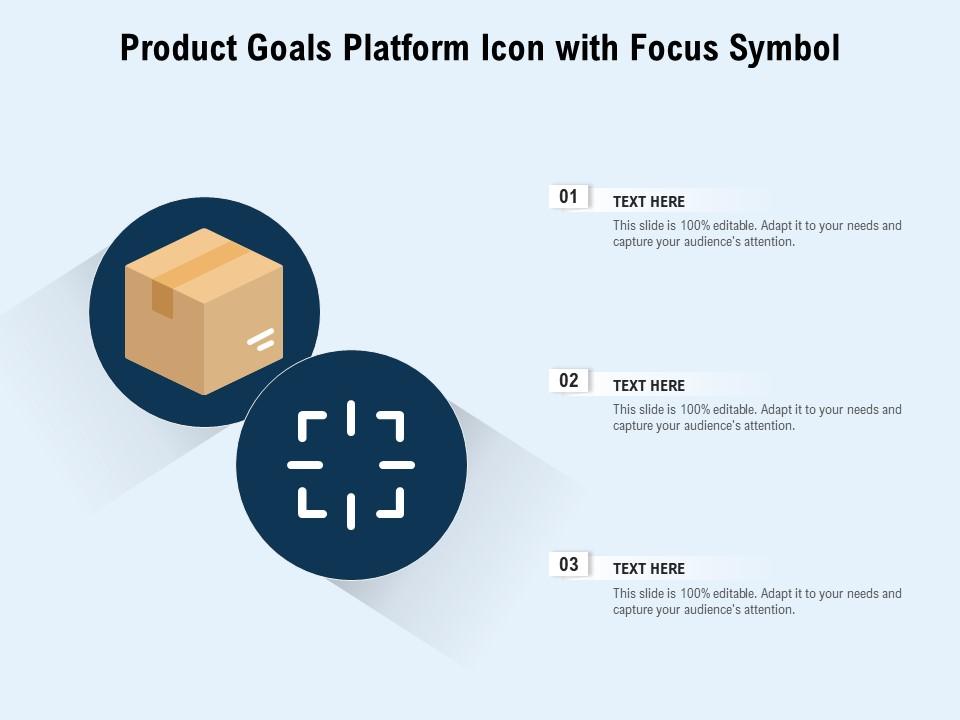 Product Goals Platform Icon with Focus Symbol

01

TEXT HERE

This slide is 100% editable. Adapt it to your needs and capture your audience's attention.

02

TEXT HERE

This slide is 100% editable. Adapt it to your needs and capture your audience's attention.

03

TEXT HERE

This slide is 100% editable. Adapt it to your needs and capture your audience's attention.